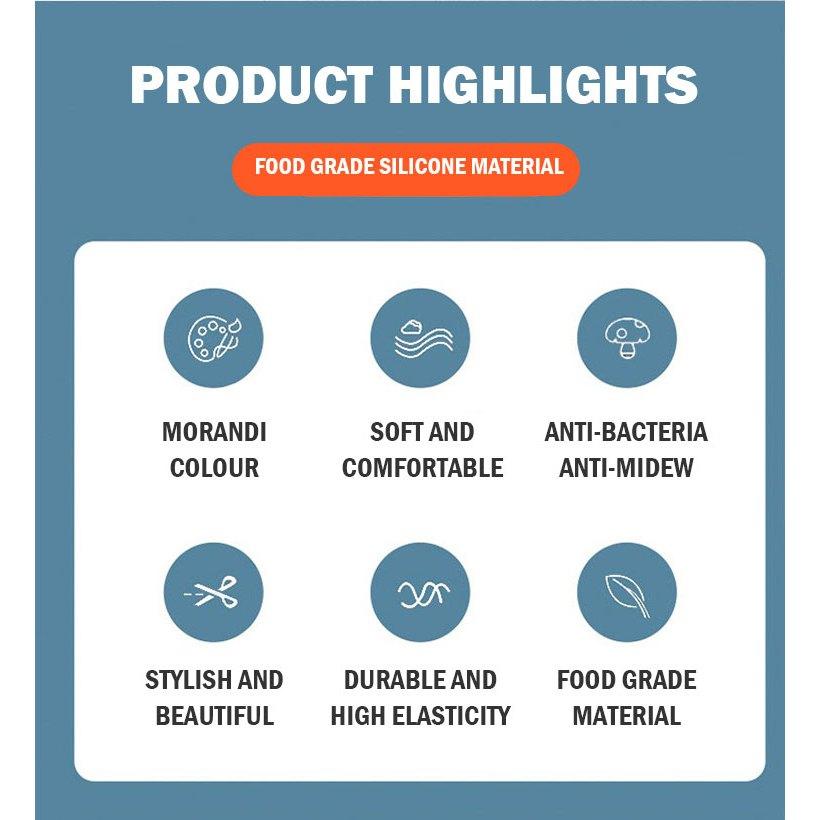 PRODUCT HIGHLIGHTS

FOOD GRADE SILICONE MATERIAL

MORANDI COLOUR

SOFT AND COMFORTABLE

ANTI-BACTERIA ANTI-MIDEW

STYLISH AND BEAUTIFUL

DURABLE AND HIGH ELASTICITY

FOOD GRADE MATERIAL